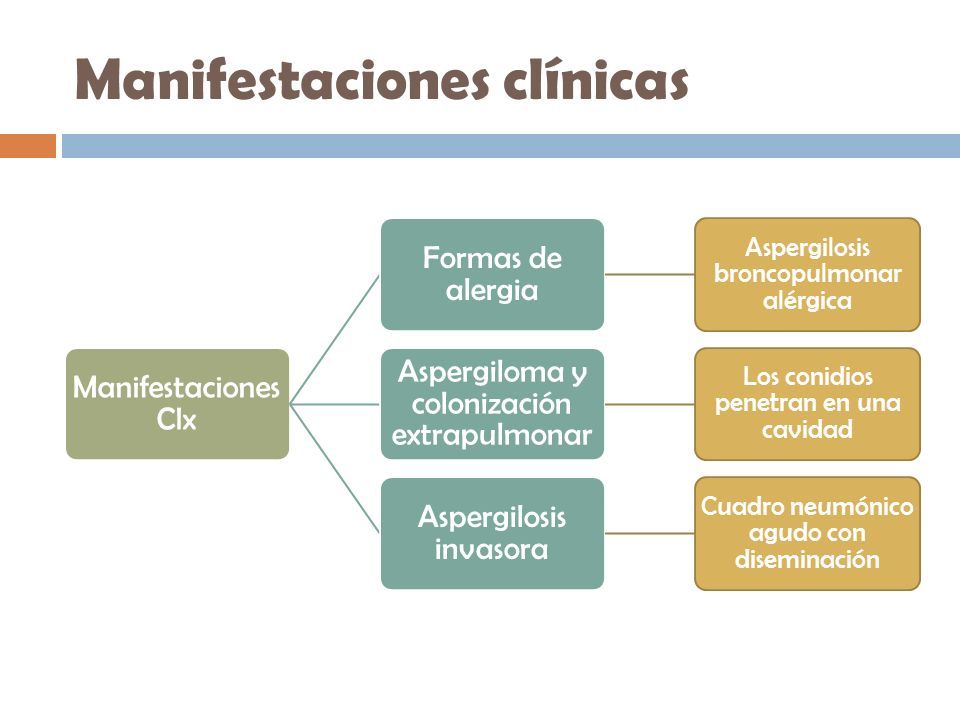 Manifestaciones clínicas

Manifestaciones Clx

Formas de alergia

Aspergilosis broncopulmonar alérgica

Aspergiloma y colonización extrapulmonar

Los conidios penetran en una cavidad

Aspergilosis invasora

Cuadro neumónico agudo con diseminación